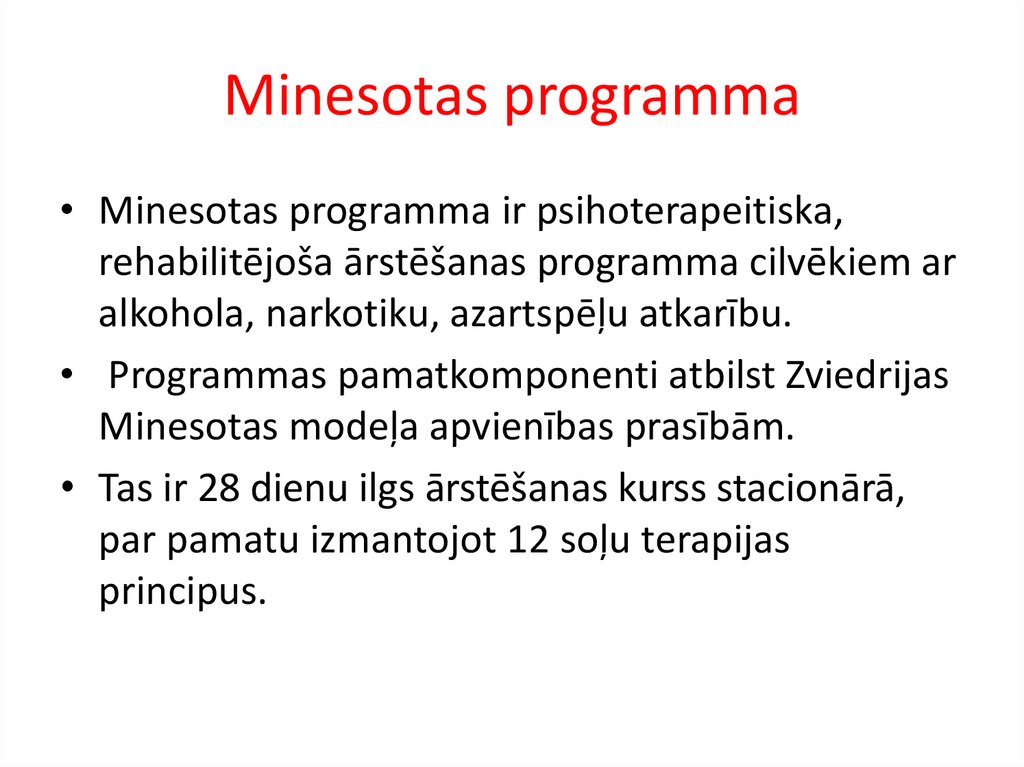 Minesotas programma

• Minesotas programma ir psihoterapeitiska, rehabilitējoša ārstēšanas programma cilvēkiem ar alkohola, narkotiku, azartspēļu atkarību.

• Programmas pamatkomponenti atbilst Zviedrijas Minesotas modeļa apvienības prasībām.

• Tas ir 28 dienu ilgs ārstēšanas kurss stacionārā, par pamatu izmantojot 12 soļu terapijas principus.